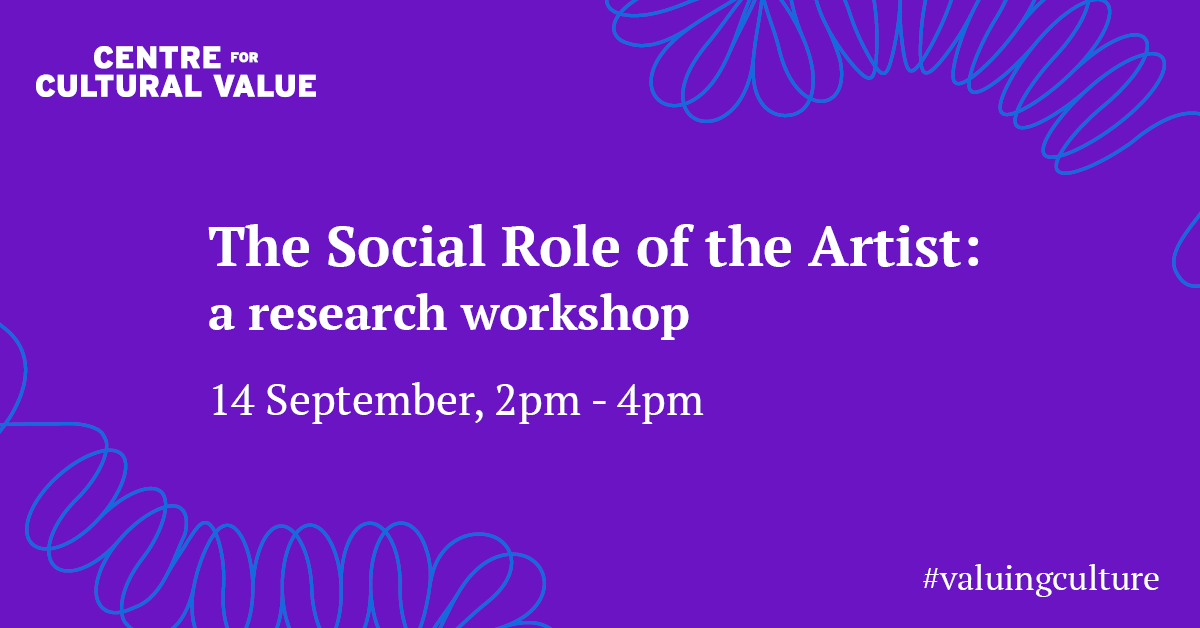 CENTRE FOR
CULTURAL VALUE

The Social Role of the Artist:
a research workshop

14 September, 2pm - 4pm

#valuingculture